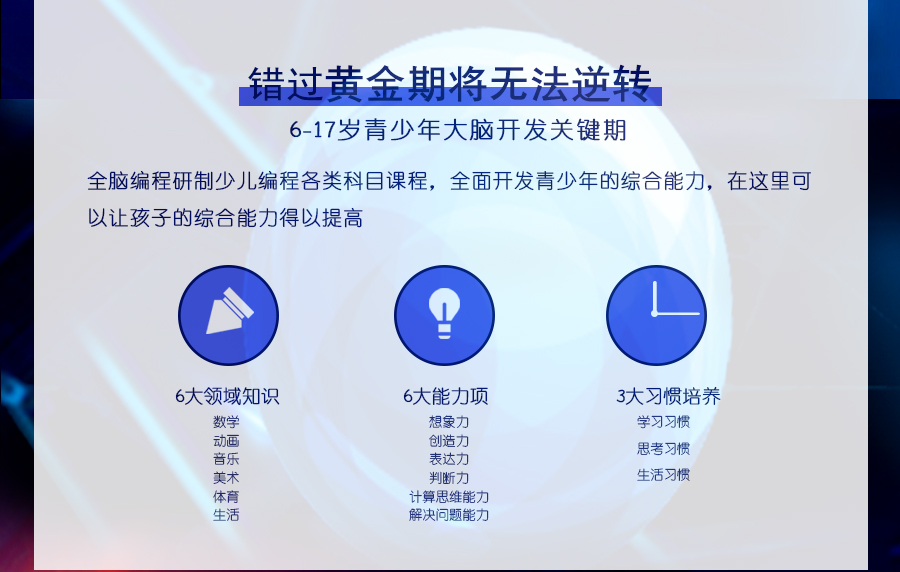 错过黄金期将无法逆转

6-17岁青少年大脑开发关键期

全脑编程研制少儿编程各类科目课程，全面开发青少年的综合能力，在这里可以让孩子的综合能力得以提高

6大领域知识
数学
动画
音乐
美术
体育
生活

6大能力项
想象力
创造力
表达力
判断力
计算思维能力
解决问题能力

3大习惯培养
学习习惯
思考习惯
生活习惯